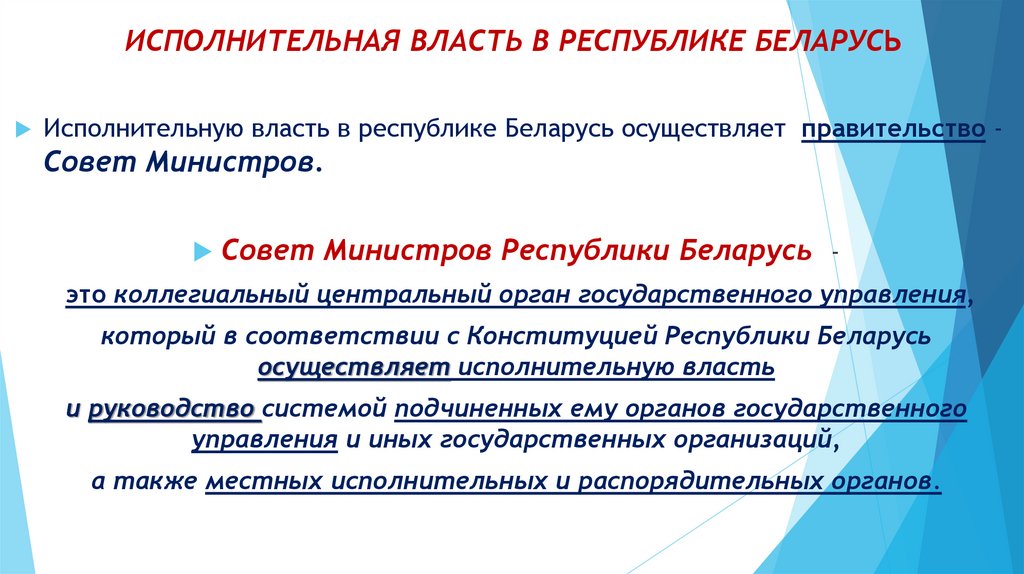 ИСПОЛНИТЕЛЬНАЯ ВЛАСТЬ В РЕСПУБЛИКЕ БЕЛАРУСЬ

Исполнительную власть в республике Беларусь осуществляет правительство - Совет Министров.

Совет Министров Республики Беларусь -

это коллегиальный центральный орган государственного управления,

который в соответствии с Конституцией Республики Беларусь осуществляет исполнительную власть

и руководство системой подчиненных ему органов государственного управления и иных государственных организаций,

а также местных исполнительных и распорядительных органов.